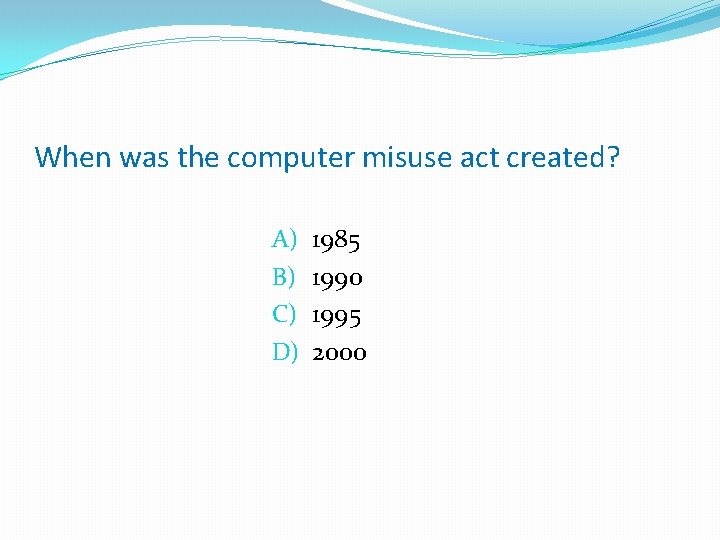 When was the computer misuse act created?

A) 1985
B) 1990
C) 1995
D) 2000